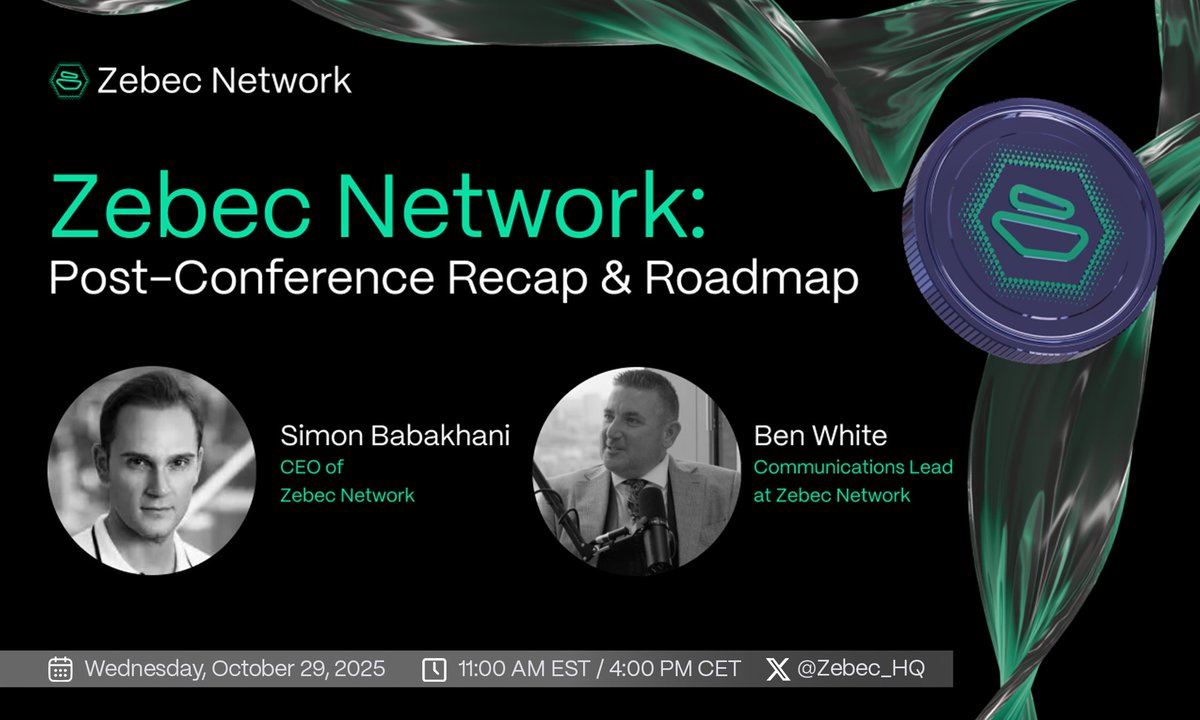 Zebec Network

Zebec Network:
Post-Conference Recap & Roadmap

Simon Babakhani
CEO of
Zebec Network

Ben White
Communications Lead
at Zebec Network

Wednesday, October 29, 2025 11:00 AM EST / 4:00 PM CET @Zebec_HQ